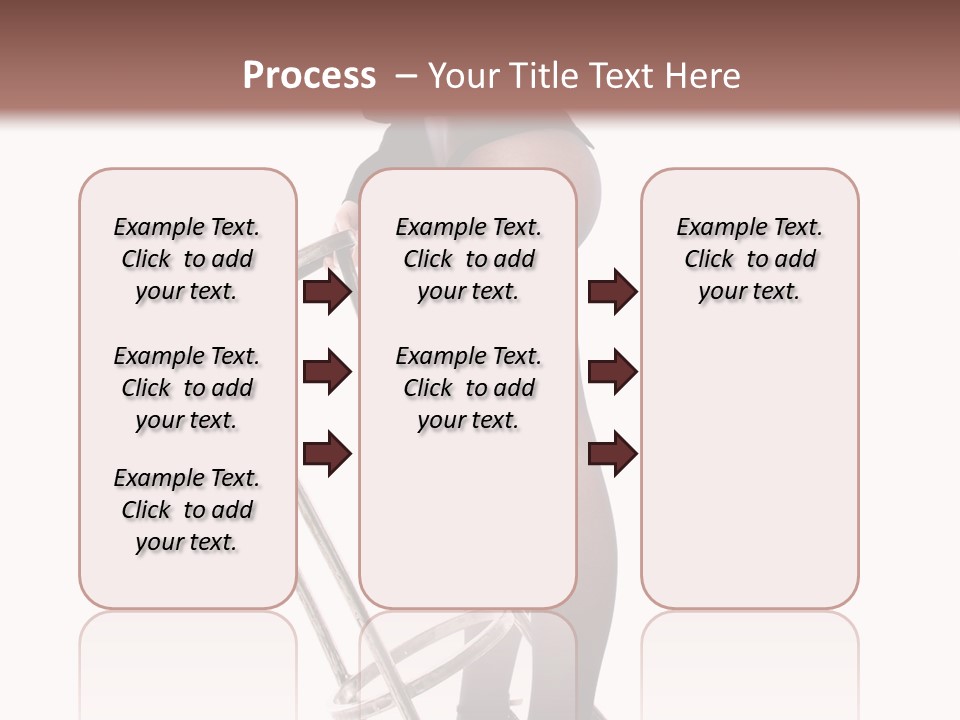 Process – Your Title Text Here

Example Text. Click to add your text.

Example Text. Click to add your text.

Example Text. Click to add your text.

Example Text. Click to add your text.

Example Text. Click to add your text.

Example Text. Click to add your text.